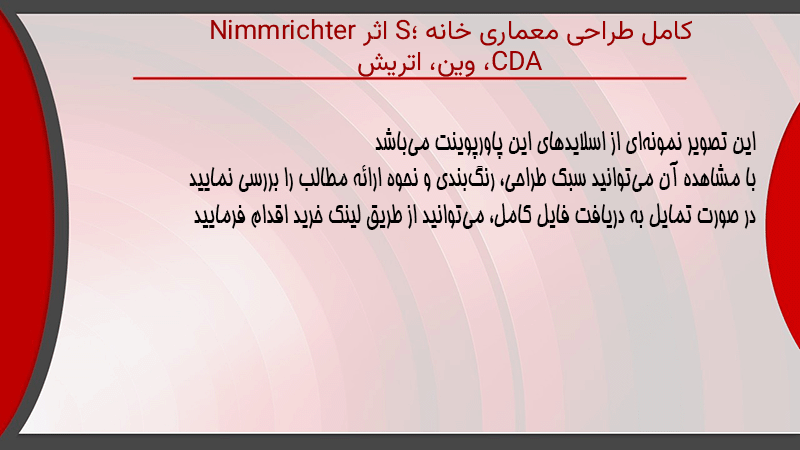 کامل طراحی معماری خانه S؛ اثر Nimmrichter CDA، وین، اتریش

این تصویر نمونه‌ای از اسلایدهای این پاورپوینت می‌باشد
با مشاهده آن می‌توانید سبک طراحی، رنگ‌بندی و نحوه ارائه مطالب را بررسی نمایید
در صورت تمایل به دریافت فایل کامل، می‌توانید از طریق لینک خرید اقدام فرمایید